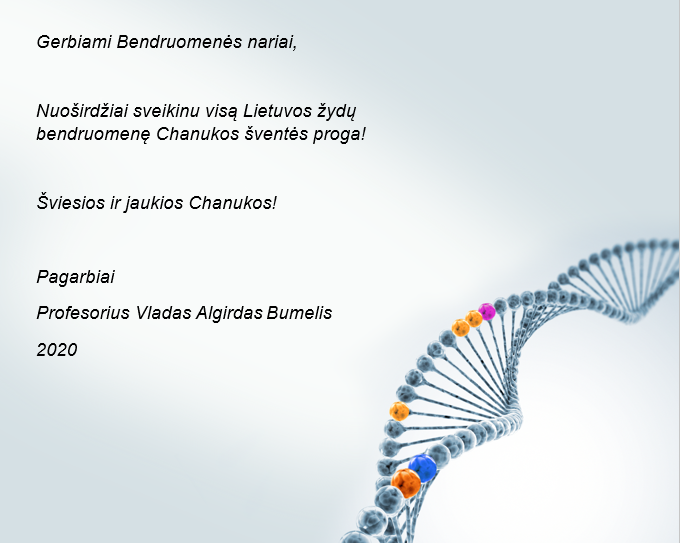 Gerbiami Bendruomenės nariai,

Nuoširdžiai sveikinu visą Lietuvos žydų bendruomenę Chanukos šventės proga!

Šviesios ir jaukios Chanukos!

Pagarbiai

Profesorius Vladas Algirdas Bumelis

2020